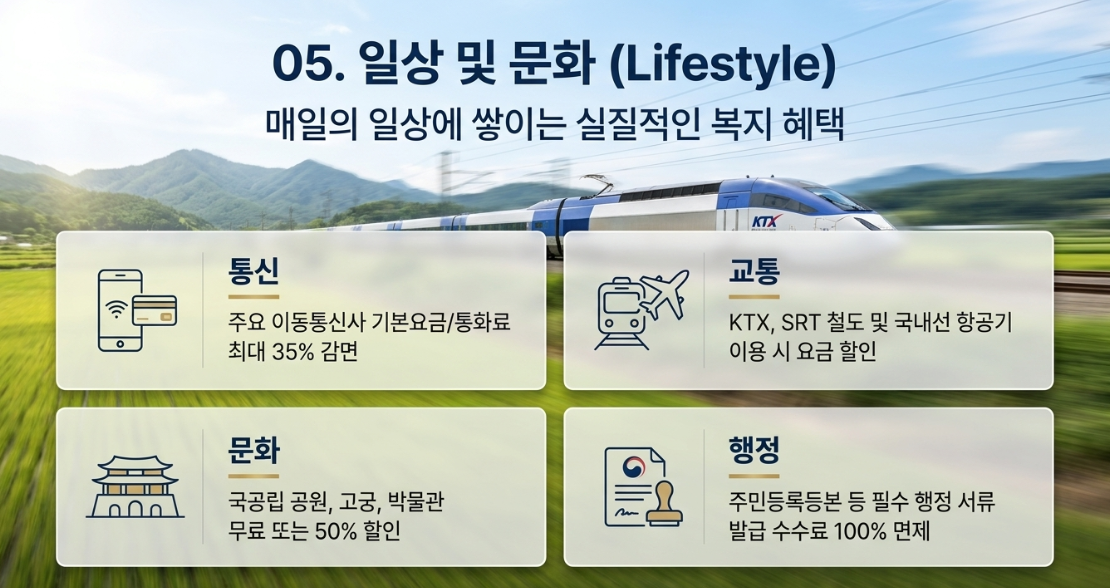 05. 일상 및 문화 (Lifestyle)

매일의 일상에 쌓이는 실질적인 복지 혜택

KTX

통신

주요 이동통신사 기본요금/통화료 최대 35% 감면

교통

KTX, SRT 철도 및 국내선 항공기 이용 시 요금 할인

문화

국공립 공원, 고궁, 박물관 무료 또는 50% 할인

행정

주민등록등본 등 필수 행정 서류 발급 수수료 100% 면제